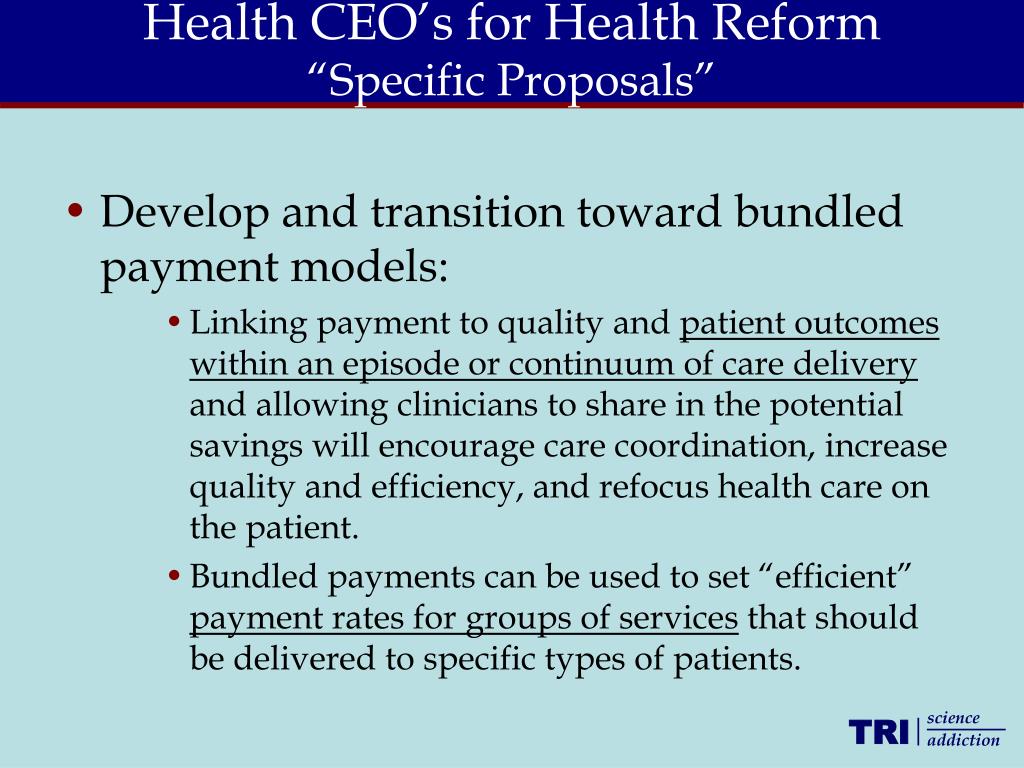 Health CEO's for Health Reform
"Specific Proposals"

• Develop and transition toward bundled payment models:

• Linking payment to quality and patient outcomes within an episode or continuum of care delivery and allowing clinicians to share in the potential savings will encourage care coordination, increase quality and efficiency, and refocus health care on the patient.

• Bundled payments can be used to set "efficient" payment rates for groups of services that should be delivered to specific types of patients.

TRI science addiction